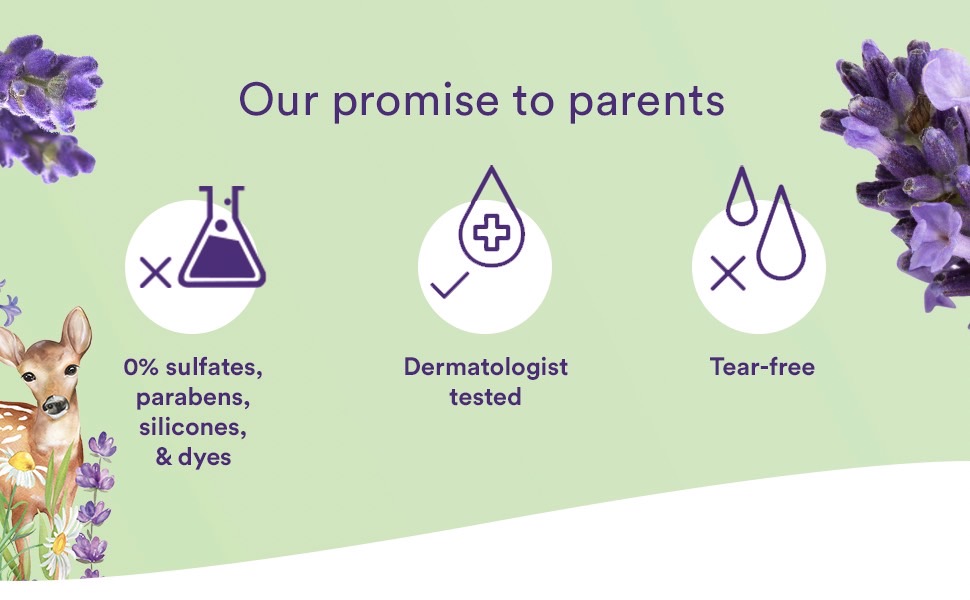 Our promise to parents

0% sulfates, parabens, silicones, & dyes

Dermatologist tested

Tear-free